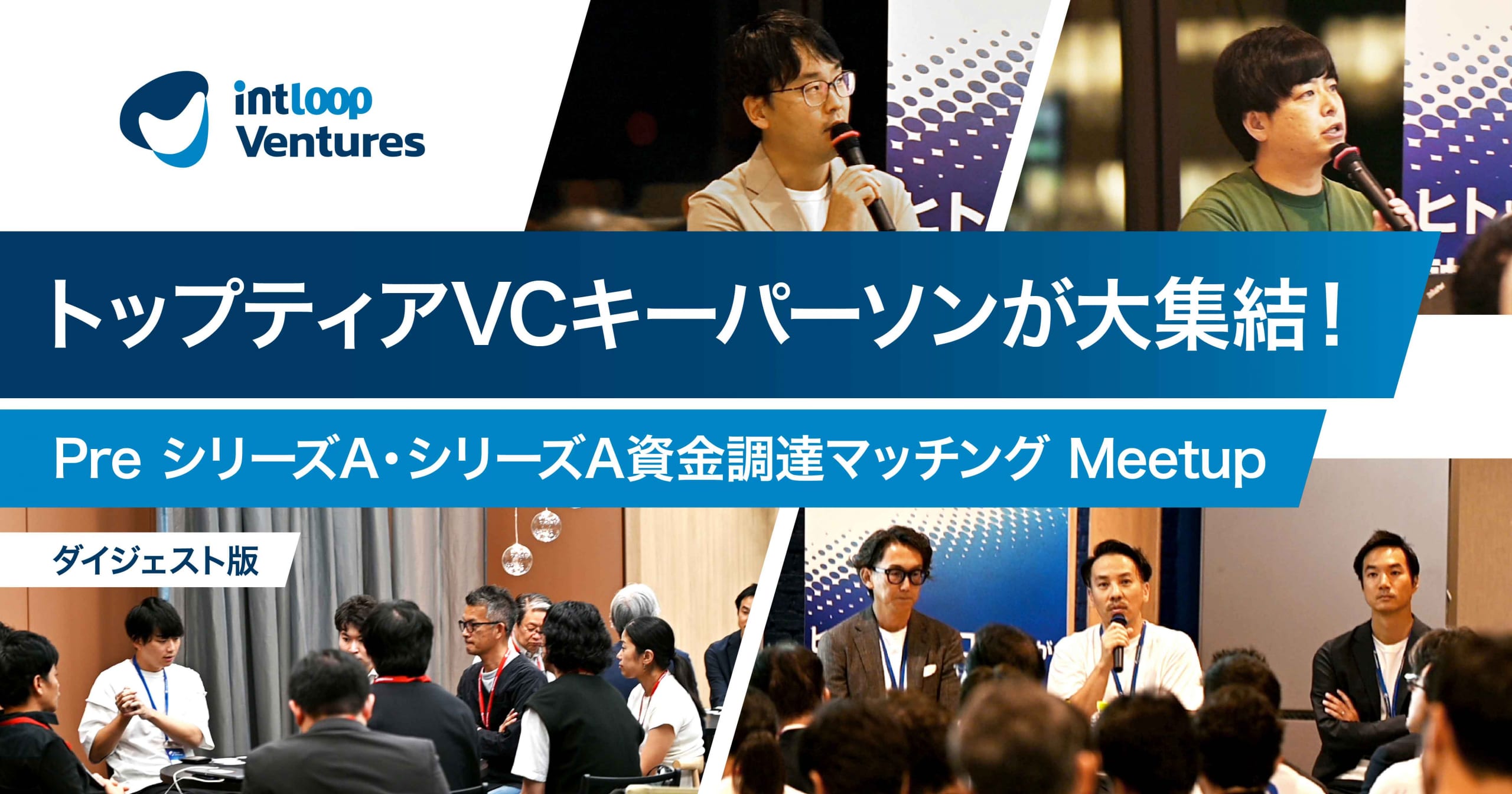 intloop Ventures

トップティアVCキーパーソンが大集結！

Pre シリーズA・シリーズA資金調達マッチング Meetup

ダイジェスト版